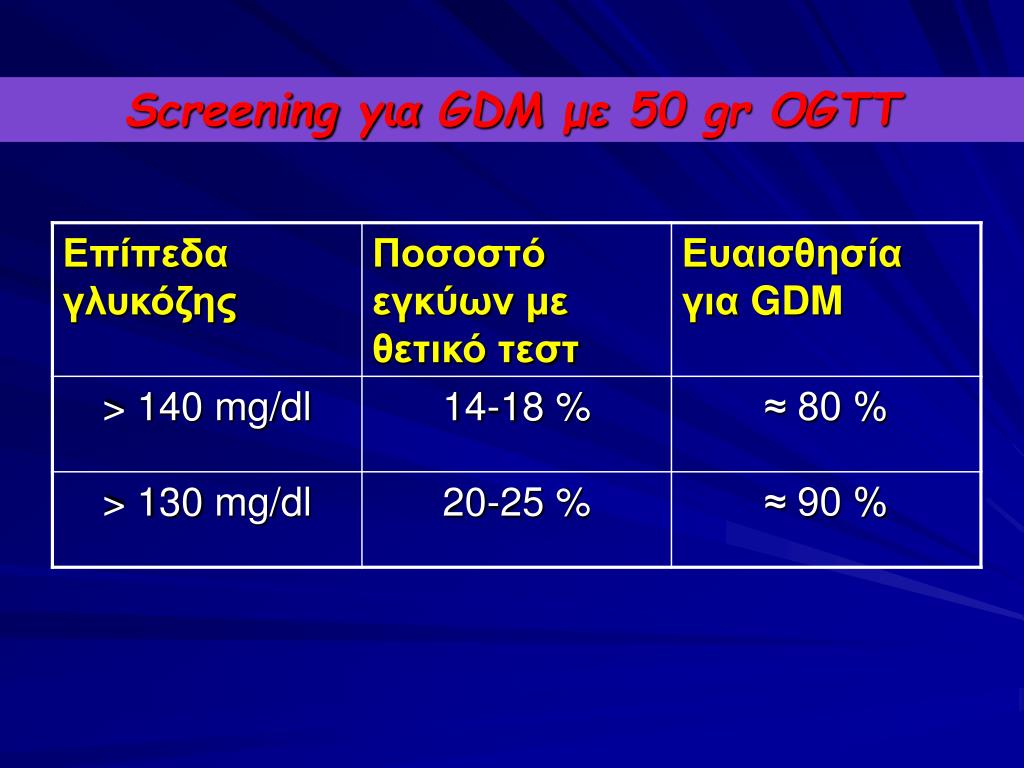 Screening για GDM με 50 gr OGTT

| Επίπεδα γλυκόζης | Ποσοστό εγκύων με θετικό τεστ | Ευαισθησία για GDM |
|---|---|---|
| > 140 mg/dl | 14-18 % | ≈ 80 % |
| > 130 mg/dl | 20-25 % | ≈ 90 % |